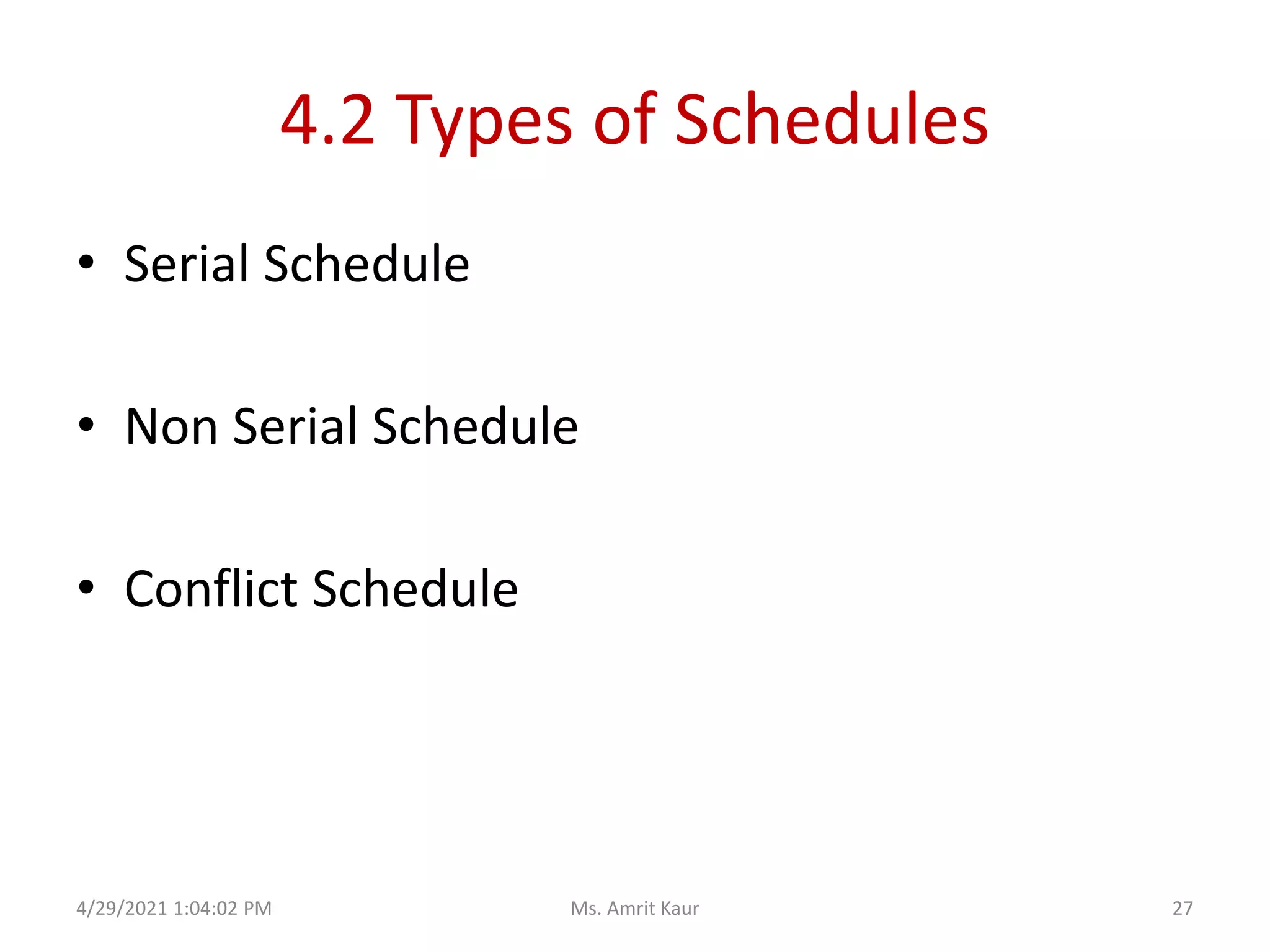 4.2 Types of Schedules

• Serial Schedule

• Non Serial Schedule

• Conflict Schedule

4/29/2021 1:04:02 PM Ms. Amrit Kaur 27